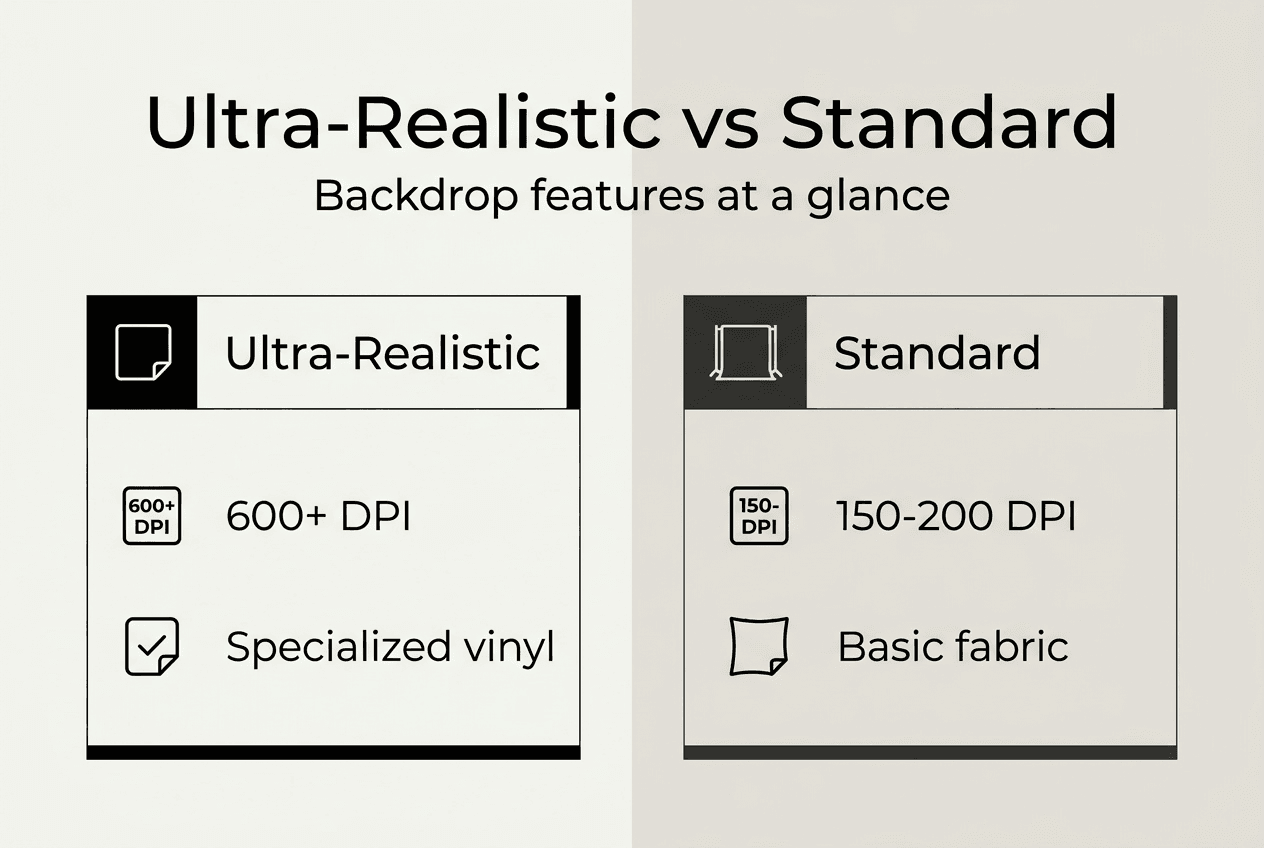 Ultra-Realistic vs Standard

Backdrop features at a glance

Ultra-Realistic

600+ DPI

600+ DPI

Specialized vinyl

Standard

150- DPI

150-200 DPI

Basic fabric